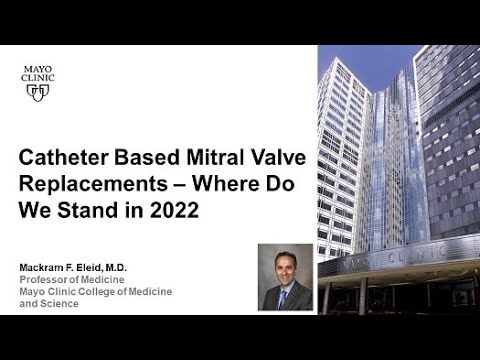 MAYO CLINIC

Catheter Based Mitral Valve Replacements – Where Do We Stand in 2022

Mackram F. Eleid, M.D.
Professor of Medicine
Mayo Clinic College of Medicine and Science

MAYO CLINIC